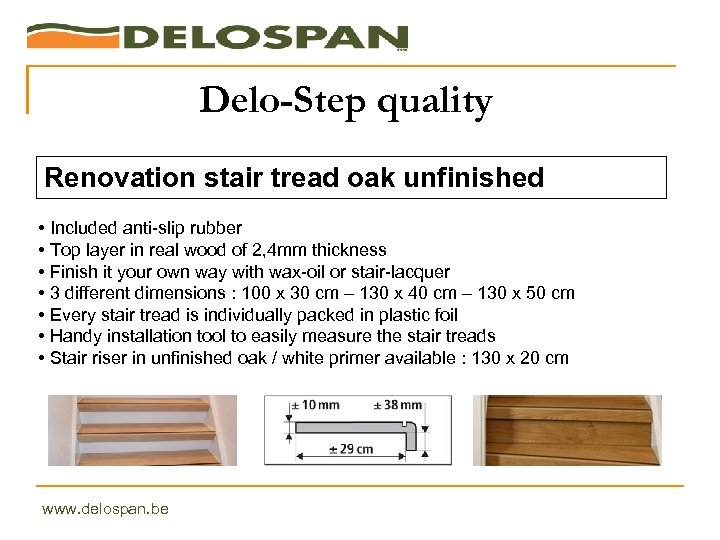 DELOSPAN

Delo-Step quality

Renovation stair tread oak unfinished

• Included anti-slip rubber
• Top layer in real wood of 2,4mm thickness
• Finish it your own way with wax-oil or stair-lacquer
• 3 different dimensions : 100 x 30 cm – 130 x 40 cm – 130 x 50 cm
• Every stair tread is individually packed in plastic foil
• Handy installation tool to easily measure the stair treads
• Stair riser in unfinished oak / white primer available : 130 x 20 cm

± 10 mm
± 38 mm
± 29 cm

www.delospan.be